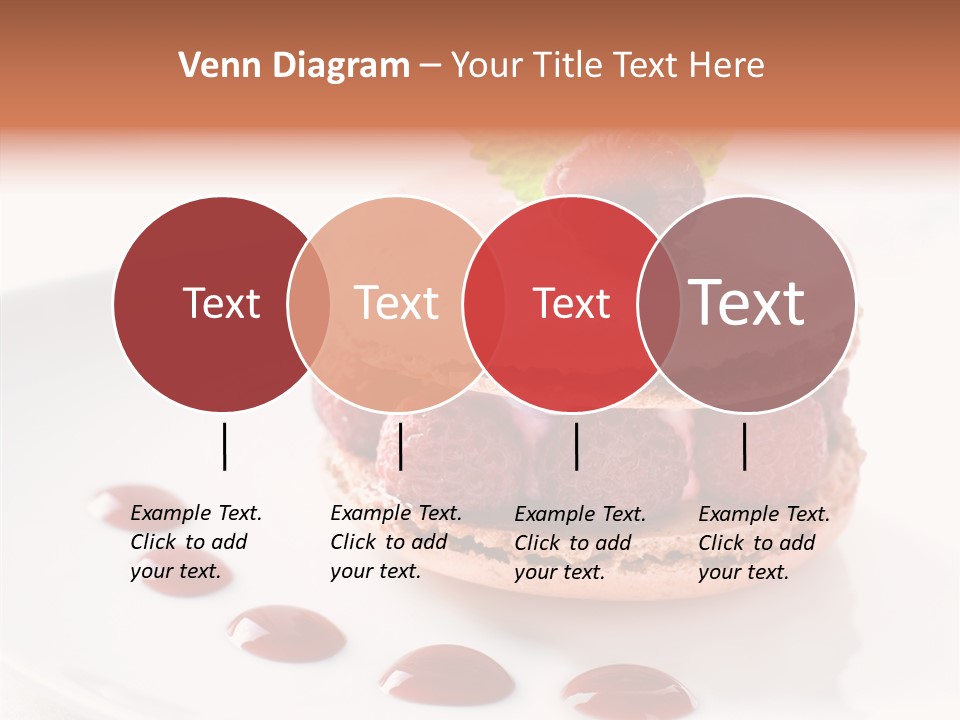 Venn Diagram – Your Title Text Here

Text

Text

Text

Text

Example Text. Click to add your text.

Example Text. Click to add your text.

Example Text. Click to add your text.

Example Text. Click to add your text.